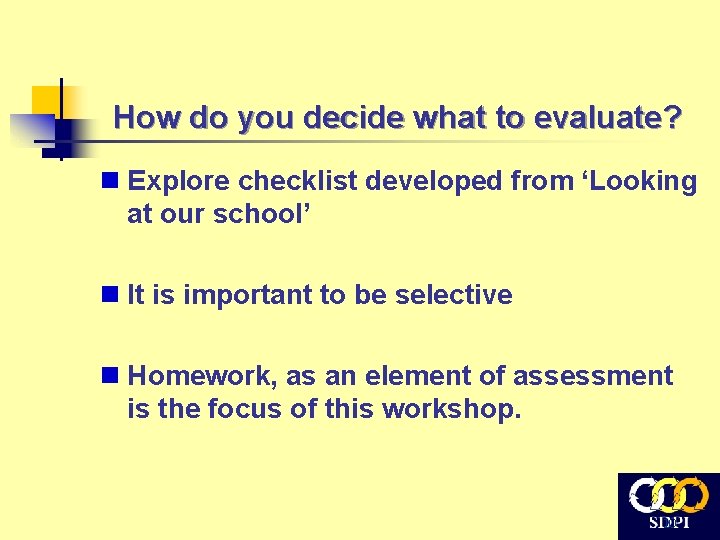 How do you decide what to evaluate?

Explore checklist developed from ‘Looking at our school’

It is important to be selective

Homework, as an element of assessment is the focus of this workshop.

SDPI